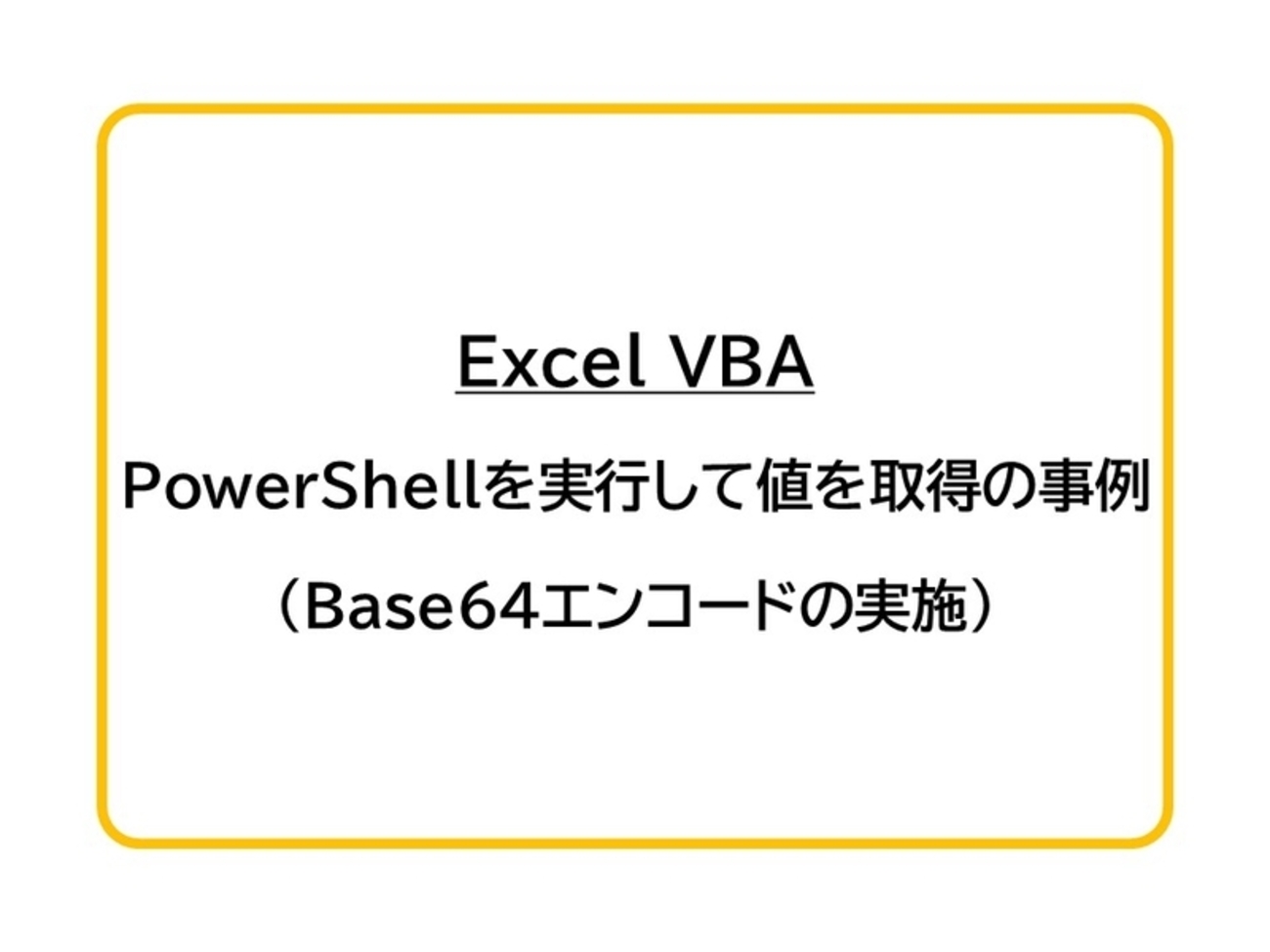 Excel VBA

PowerShellを実行して値を取得の事例

（Base64エンコードの実施）